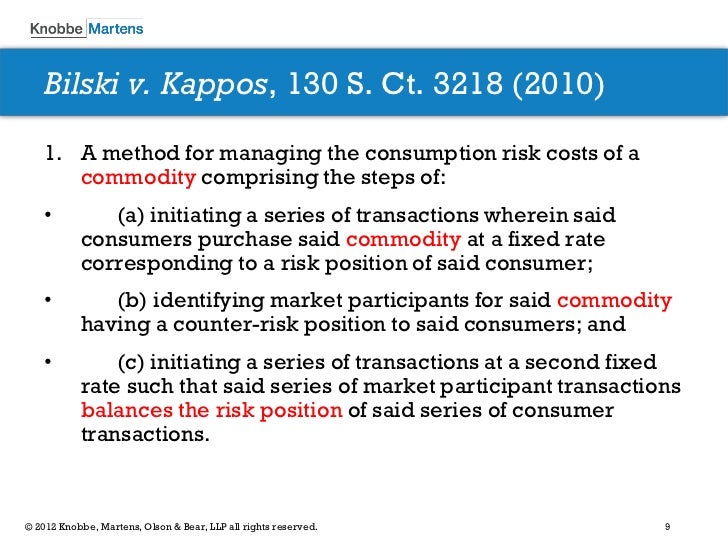 Knobbe Martens

Bilski v. Kappos, 130 S. Ct. 3218 (2010)

1. A method for managing the consumption risk costs of a commodity comprising the steps of:

• (a) initiating a series of transactions wherein said consumers purchase said commodity at a fixed rate corresponding to a risk position of said consumer;

• (b) identifying market participants for said commodity having a counter-risk position to said consumers; and

• (c) initiating a series of transactions at a second fixed rate such that said series of market participant transactions balances the risk position of said series of consumer transactions.

© 2012 Knobbe, Martens, Olson & Bear, LLP all rights reserved.

9